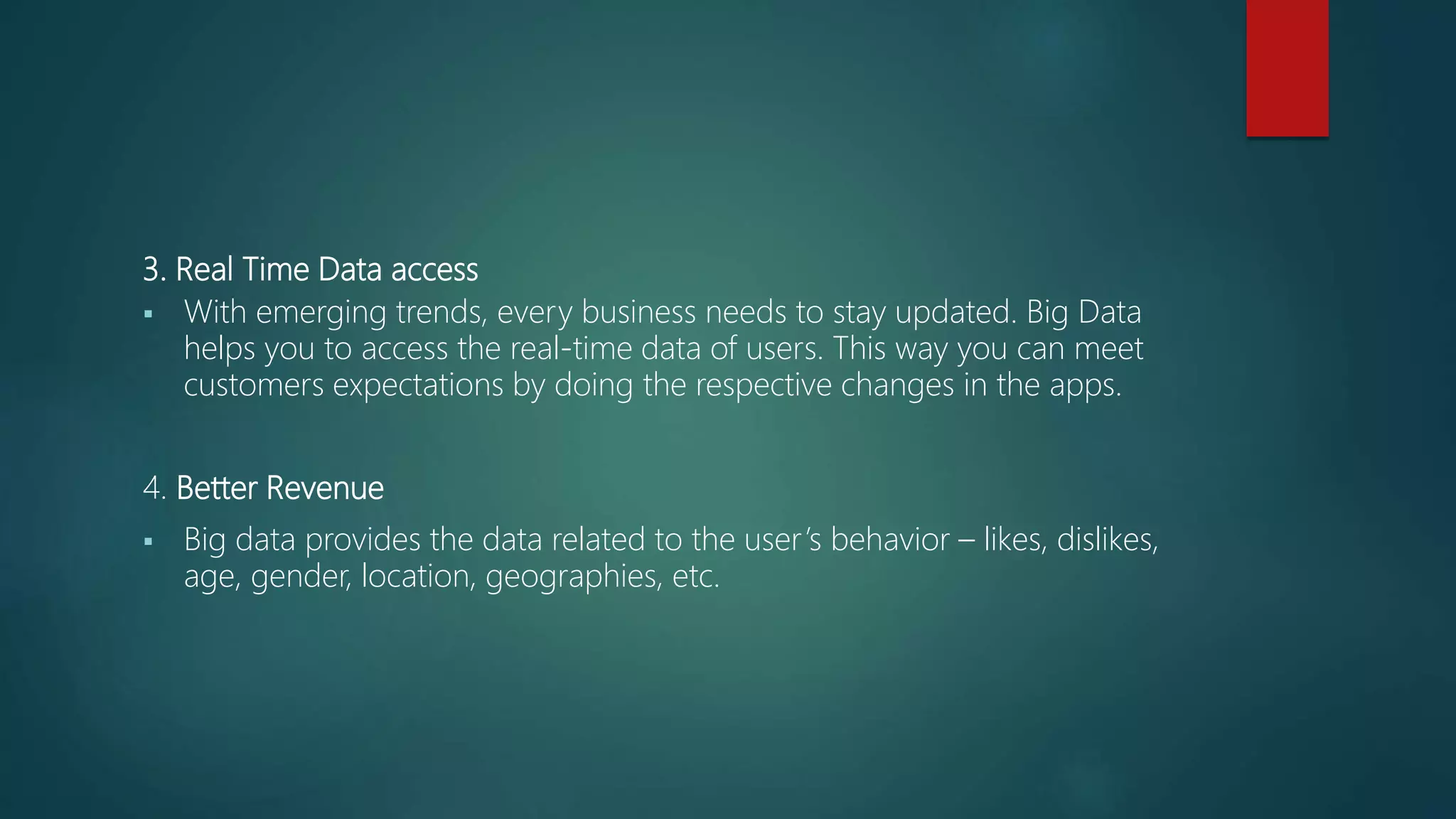 3. Real Time Data access

▪ With emerging trends, every business needs to stay updated. Big Data helps you to access the real-time data of users. This way you can meet customers expectations by doing the respective changes in the apps.

4. Better Revenue

▪ Big data provides the data related to the user's behavior – likes, dislikes, age, gender, location, geographies, etc.